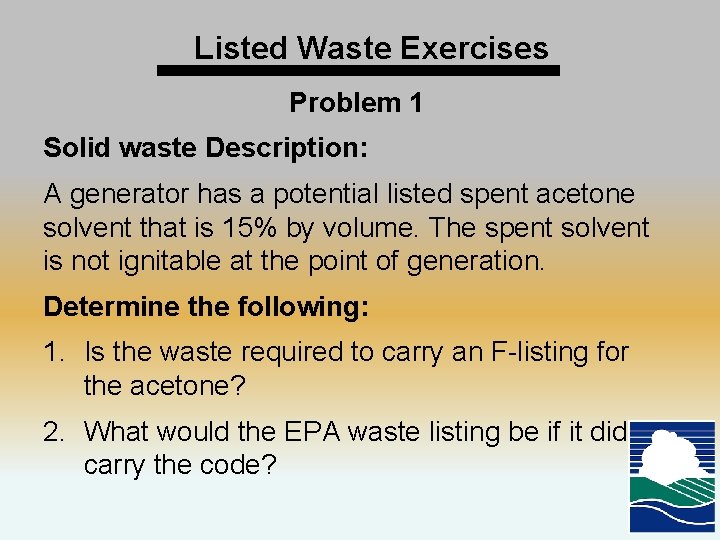 Listed Waste Exercises

Problem 1

Solid waste Description:

A generator has a potential listed spent acetone solvent that is 15% by volume. The spent solvent is not ignitable at the point of generation.

Determine the following:

1. Is the waste required to carry an F-listing for the acetone?

2. What would the EPA waste listing be if it did carry the code?